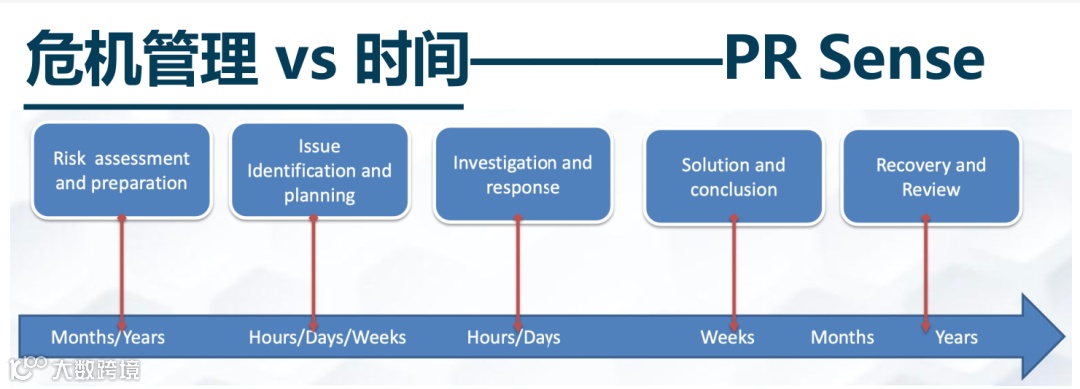 危机管理 vs 时间————PR Sense

Risk assessment and preparation

Issue Identification and planning

Investigation and response

Solution and conclusion

Recovery and Review

Months/Years Hours/Days/Weeks Hours/Days Weeks Months Years

大数跨境